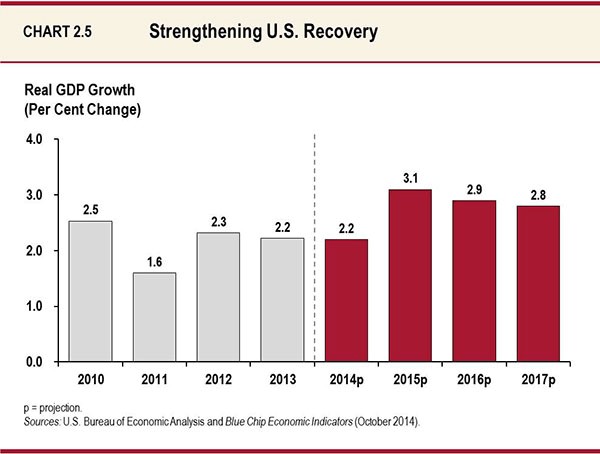 CHART 2.5 Strengthening U.S. Recovery

Real GDP Growth
(Per Cent Change)

4.0
3.0
2.0
1.0
0.0

2.5
1.6
2.3
2.2
2.2
3.1
2.9
2.8

2010
2011
2012
2013
2014p
2015p
2016p
2017p

p = projection.
Sources: U.S. Bureau of Economic Analysis and Blue Chip Economic Indicators (October 2014).